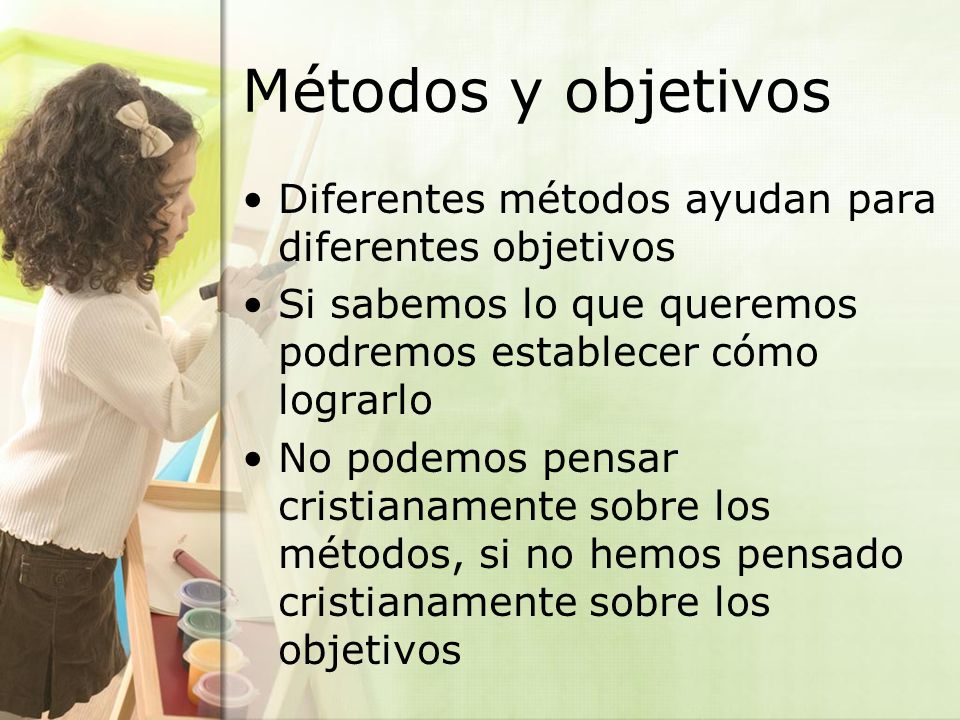 Métodos y objetivos

• Diferentes métodos ayudan para diferentes objetivos
• Si sabemos lo que queremos podremos establecer cómo lograrlo
• No podemos pensar cristianamente sobre los métodos, si no hemos pensado cristianamente sobre los objetivos